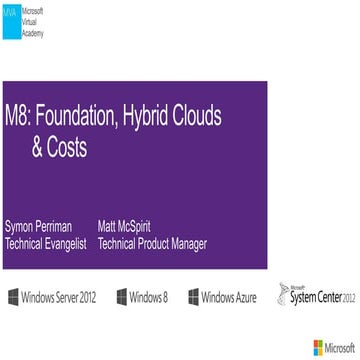 MVA Microsoft Virtual Academy

M8: Foundation, Hybrid Clouds & Costs

Symon Perriman
Technical Evangelist

Matt McSpirit
Technical Product Manager

Windows Server 2012 Windows 8 Windows Azure Microsoft System Center 2012

Microsoft